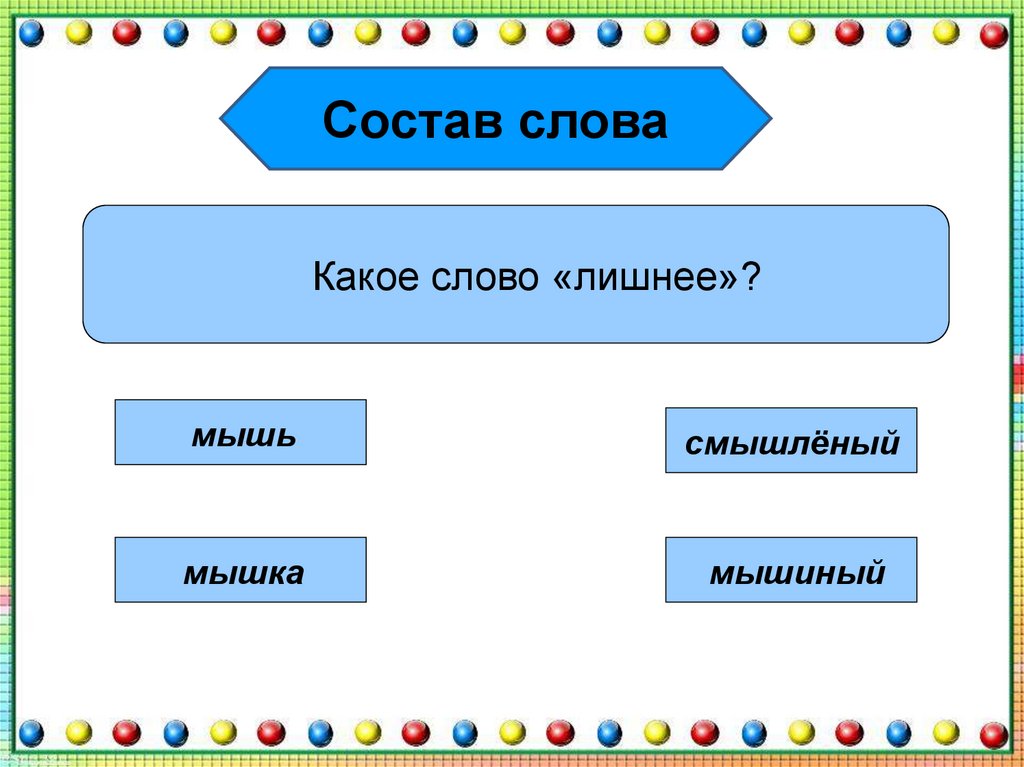 Состав слова

Какое слово «лишнее»?

мышь

смышлёный

мышка

мышиный